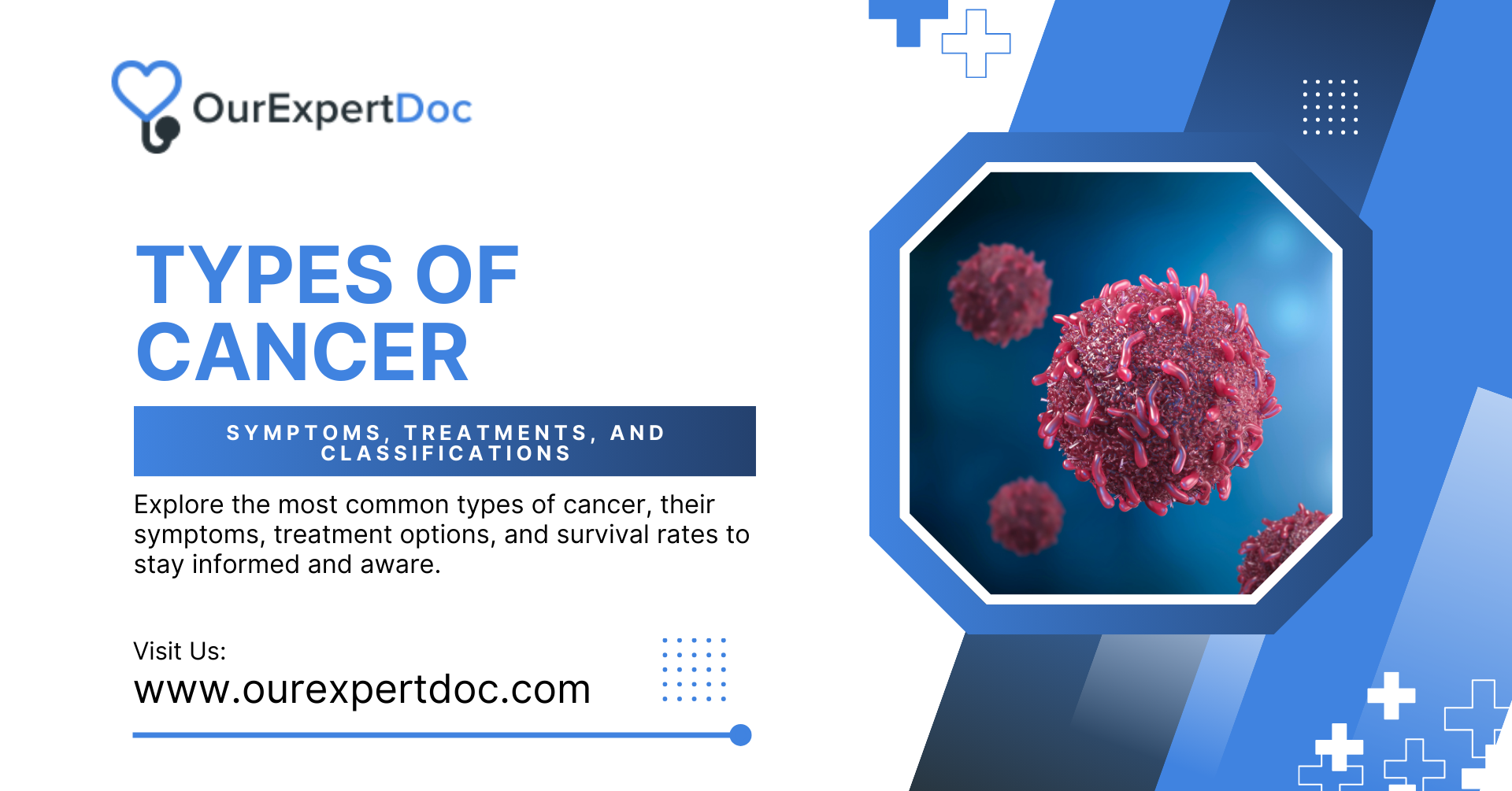 OurExpertDoc

TYPES OF CANCER

SYMPTOMS, TREATMENTS, AND CLASSIFICATIONS

Explore the most common types of cancer, their symptoms, treatment options, and survival rates to stay informed and aware.

Visit Us:
www.ourexpertdoc.com